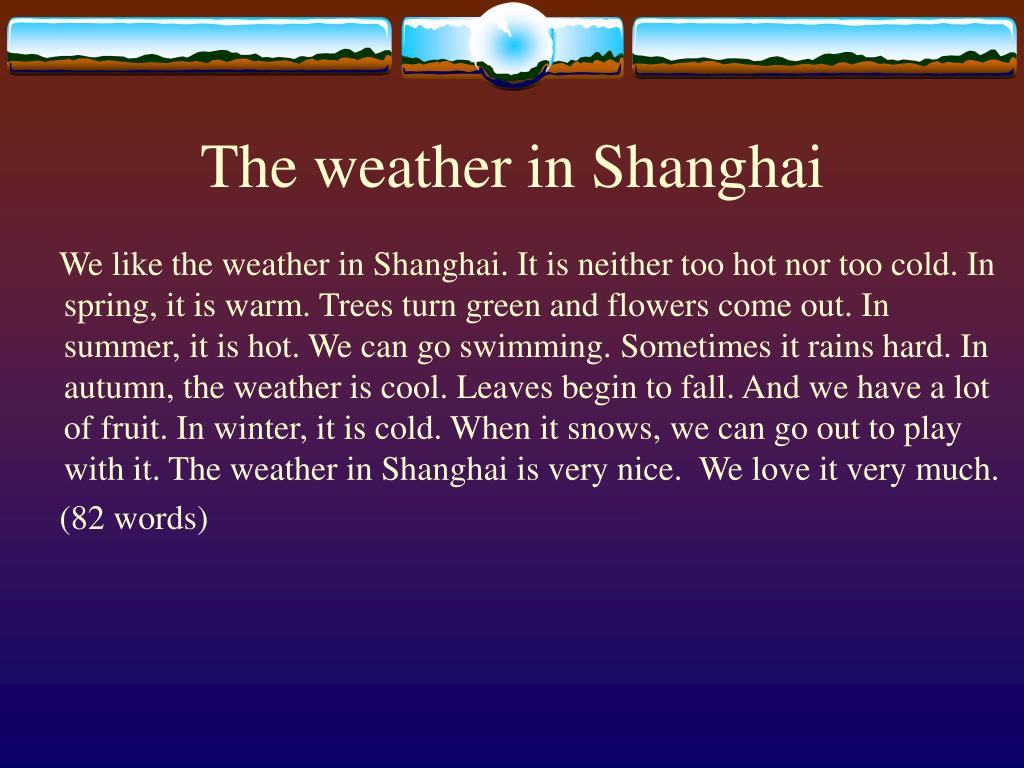 The weather in Shanghai

We like the weather in Shanghai. It is neither too hot nor too cold. In spring, it is warm. Trees turn green and flowers come out. In summer, it is hot. We can go swimming. Sometimes it rains hard. In autumn, the weather is cool. Leaves begin to fall. And we have a lot of fruit. In winter, it is cold. When it snows, we can go out to play with it. The weather in Shanghai is very nice. We love it very much.

(82 words)